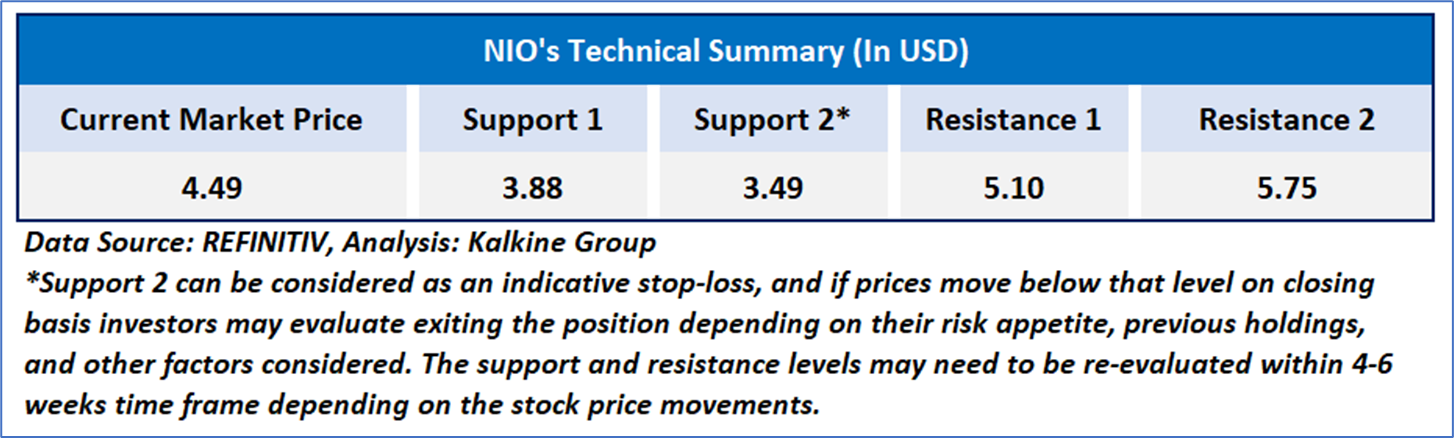 NIO's Technical Summary (In USD)

| Current Market Price | Support 1 | Support 2* | Resistance 1 | Resistance 2 |
|---|---|---|---|---|
| 4.49 | 3.88 | 3.49 | 5.10 | 5.75 |

Data Source: REFINITIV, Analysis: Kalkine Group
*Support 2 can be considered as an indicative stop-loss, and if prices move below that level on closing basis investors may evaluate exiting the position depending on their risk appetite, previous holdings, and other factors considered. The support and resistance levels may need to be re-evaluated within 4-6 weeks time frame depending on the stock price movements.